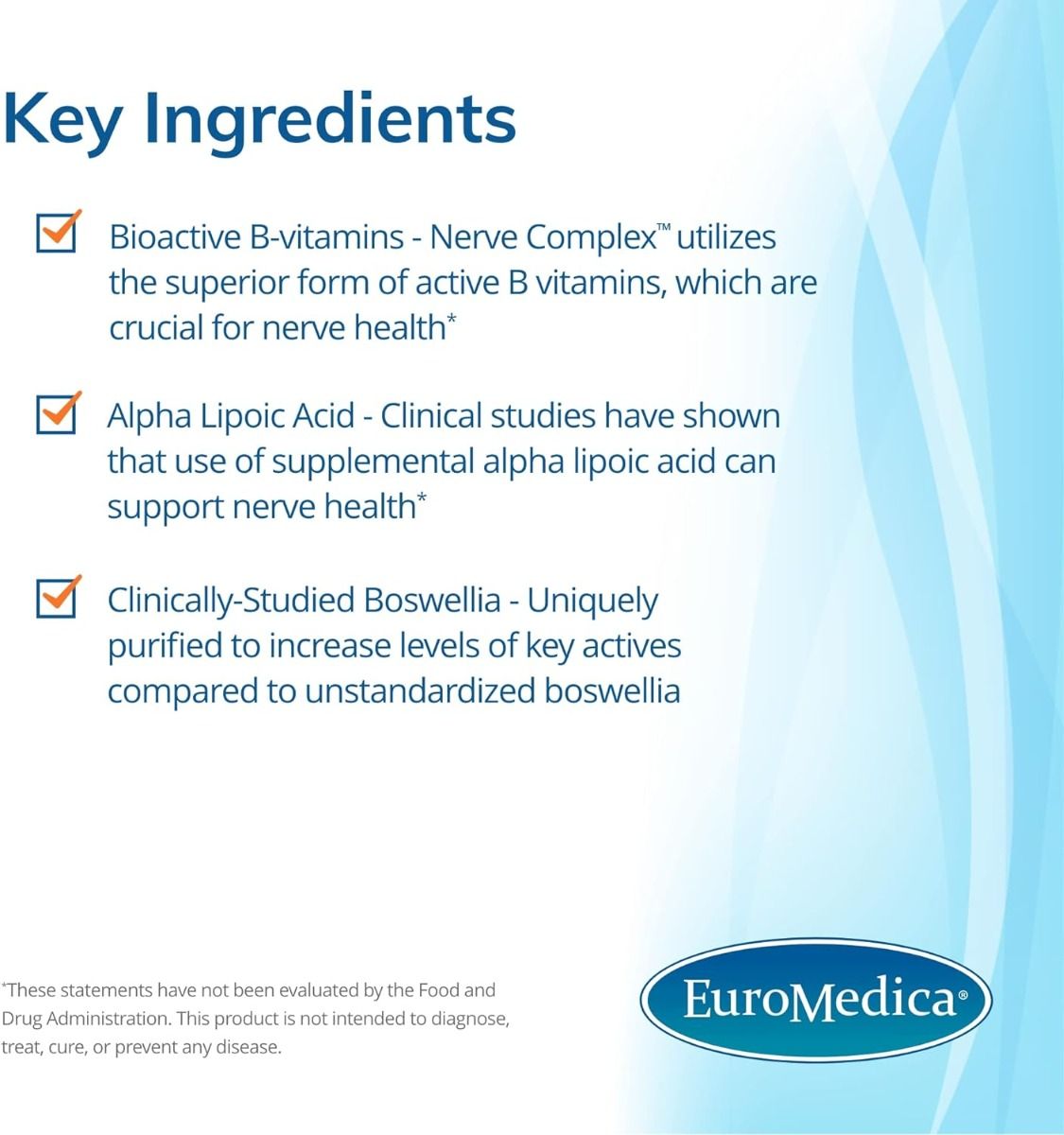 Key Ingredients

Bioactive B-vitamins - Nerve Complex™ utilizes the superior form of active B vitamins, which are crucial for nerve health*

Alpha Lipoic Acid - Clinical studies have shown that use of supplemental alpha lipoic acid can support nerve health*

Clinically-Studied Boswellia - Uniquely purified to increase levels of key actives compared to unstandardized boswellia

*These statements have not been evaluated by the Food and Drug Administration. This product is not intended to diagnose, treat, cure, or prevent any disease.

EuroMedica®